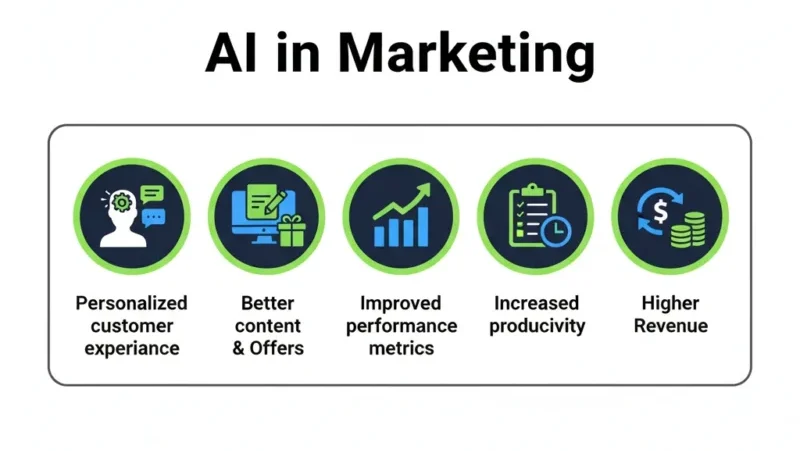 AI in Marketing

Personalized customer experiance

Better content & Offers

Improved performance metrics

Increased producivity

Higher Revenue